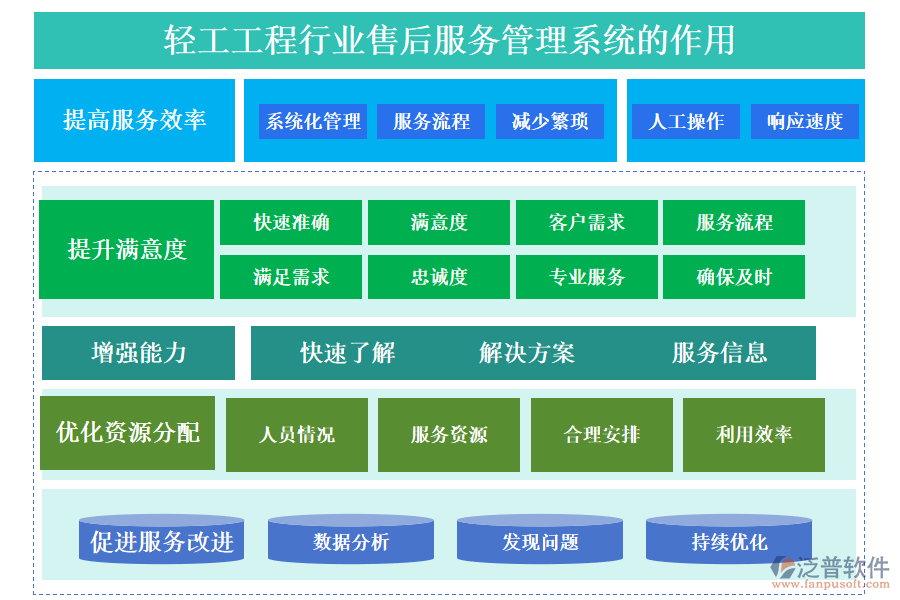 轻工工程行业售后服务管理系统的作用

提高服务效率
系统化管理
服务流程
减少繁琐
人工操作
响应速度

提升满意度
快速准确
满意度
客户需求
服务流程
满足需求
忠诚度
专业服务
确保及时

增强能力
快速了解
解决方案
服务信息

优化资源分配
人员情况
服务资源
合理安排
利用效率

促进服务改进
数据分析
发现问题
持续优化

泛普软件
www.fanpusoft.com